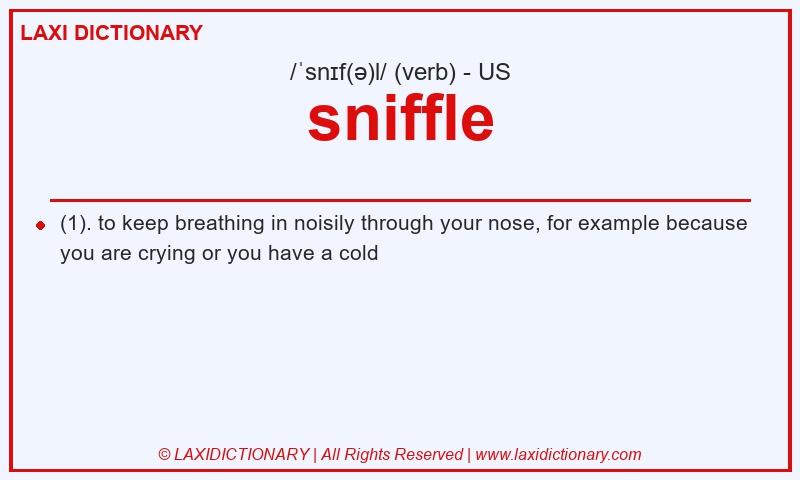 LAXI DICTIONARY

/ˈsnɪf(ə)l/ (verb) - US

sniffle

(1). to keep breathing in noisily through your nose, for example because you are crying or you have a cold

© LAXIDICTIONARY | All Rights Reserved | www.laxidictionary.com